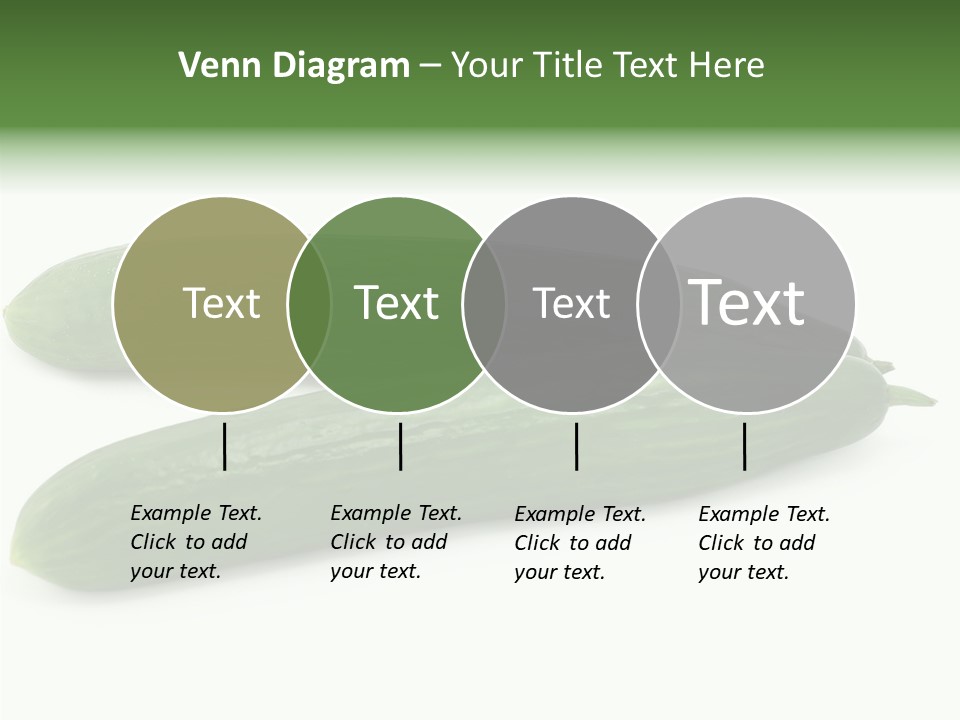 Venn Diagram – Your Title Text Here

Text

Text

Text

Text

Example Text. Click to add your text.

Example Text. Click to add your text.

Example Text. Click to add your text.

Example Text. Click to add your text.